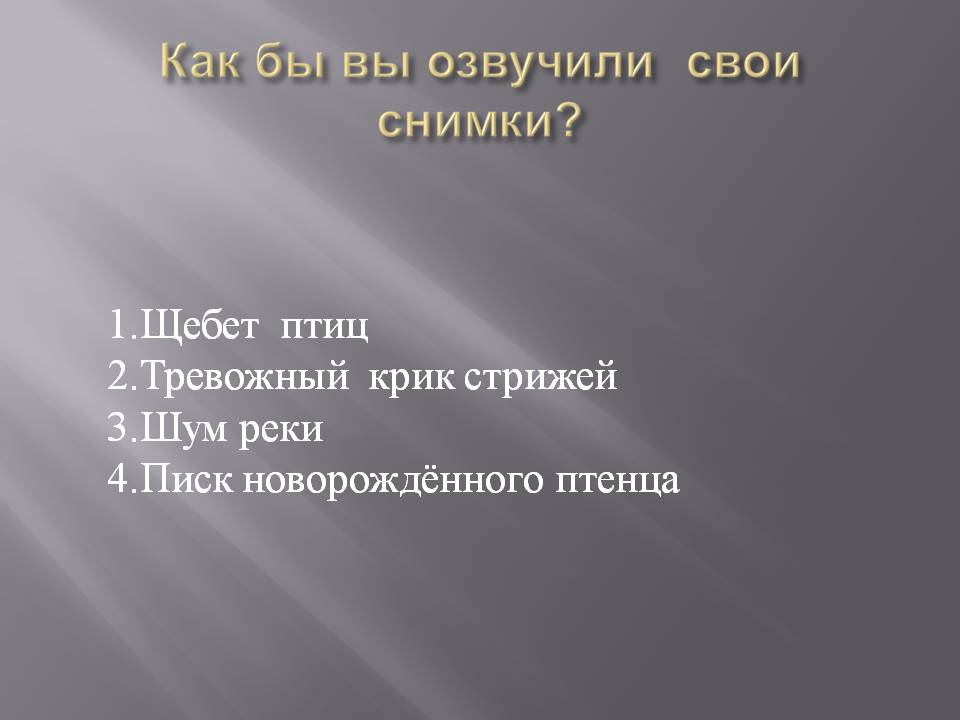 Как бы вы озвучили свои снимки?

1.Щебет птиц
2.Тревожный крик стрижей
3.Шум реки
4.Писк новорождённого птенца